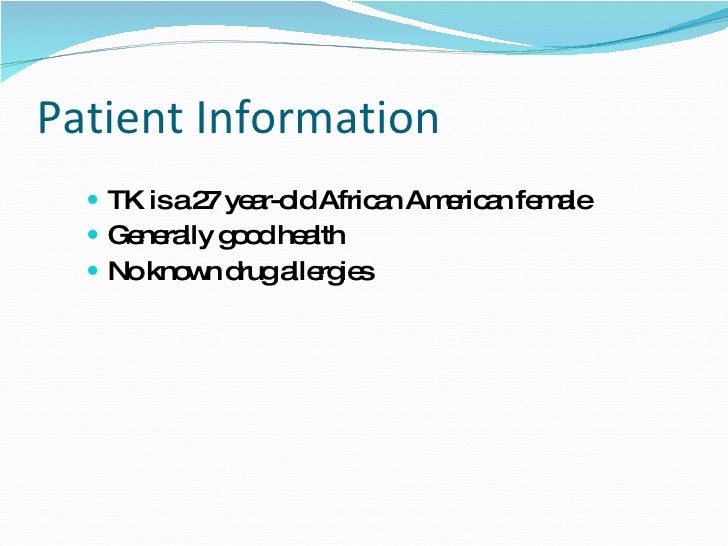 Patient Information

- TK is a 27 year-old African American female
- Generally good health
- No known drug allergies